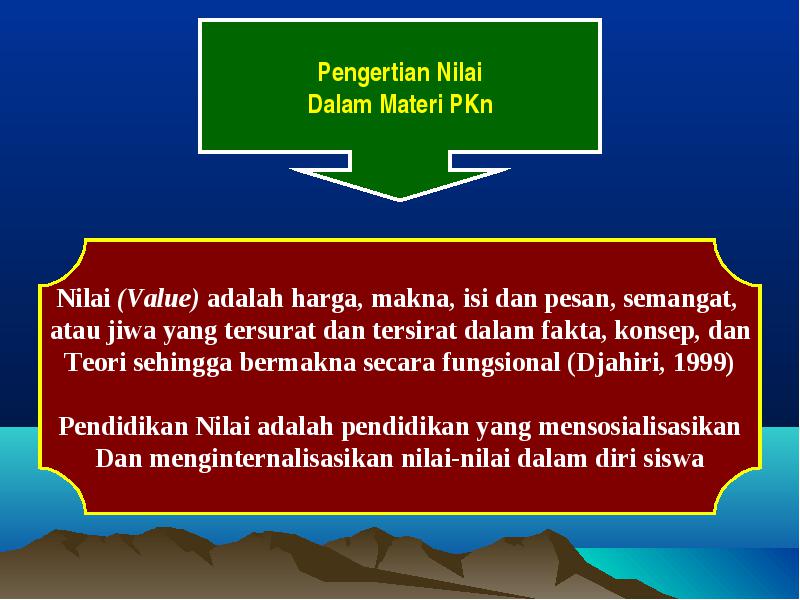 Pengertian Nilai
Dalam Materi PKn

Nilai (Value) adalah harga, makna, isi dan pesan, semangat, atau jiwa yang tersurat dan tersirat dalam fakta, konsep, dan Teori sehingga bermakna secara fungsional (Djahiri, 1999)

Pendidikan Nilai adalah pendidikan yang mensosialisasikan Dan menginternalisasikan nilai-nilai dalam diri siswa